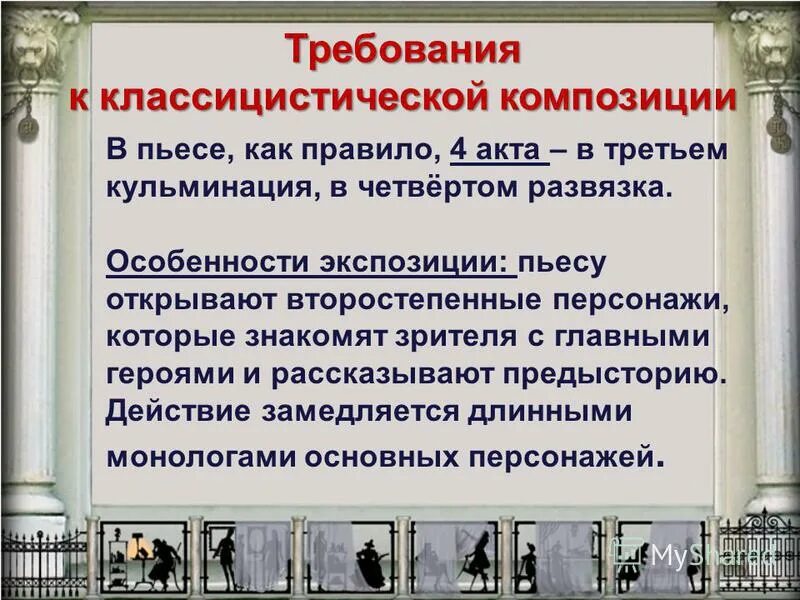 Требования к классицистической композиции

В пьесе, как правило, 4 акта – в третьем кульминация, в четвёртом развязка.

Особенности экспозиции: пьесу открывают второстепенные персонажи, которые знакомят зрителя с главными героями и рассказывают предысторию. Действие замедляется длинными монологами основных персонажей.

MyShared